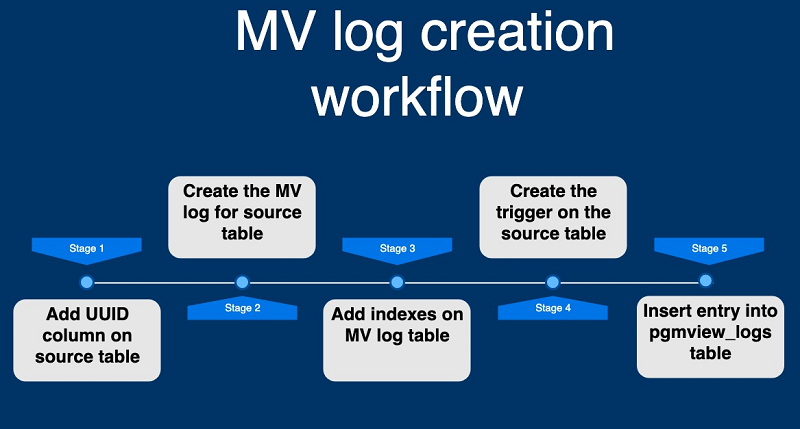 MV log creation workflow

Stage 1

Add UUID column on source table

Create the MV log for source table

Stage 2

Stage 3

Add indexes on MV log table

Create the trigger on the source table

Stage 4

Stage 5

Insert entry into pgmview_logs table